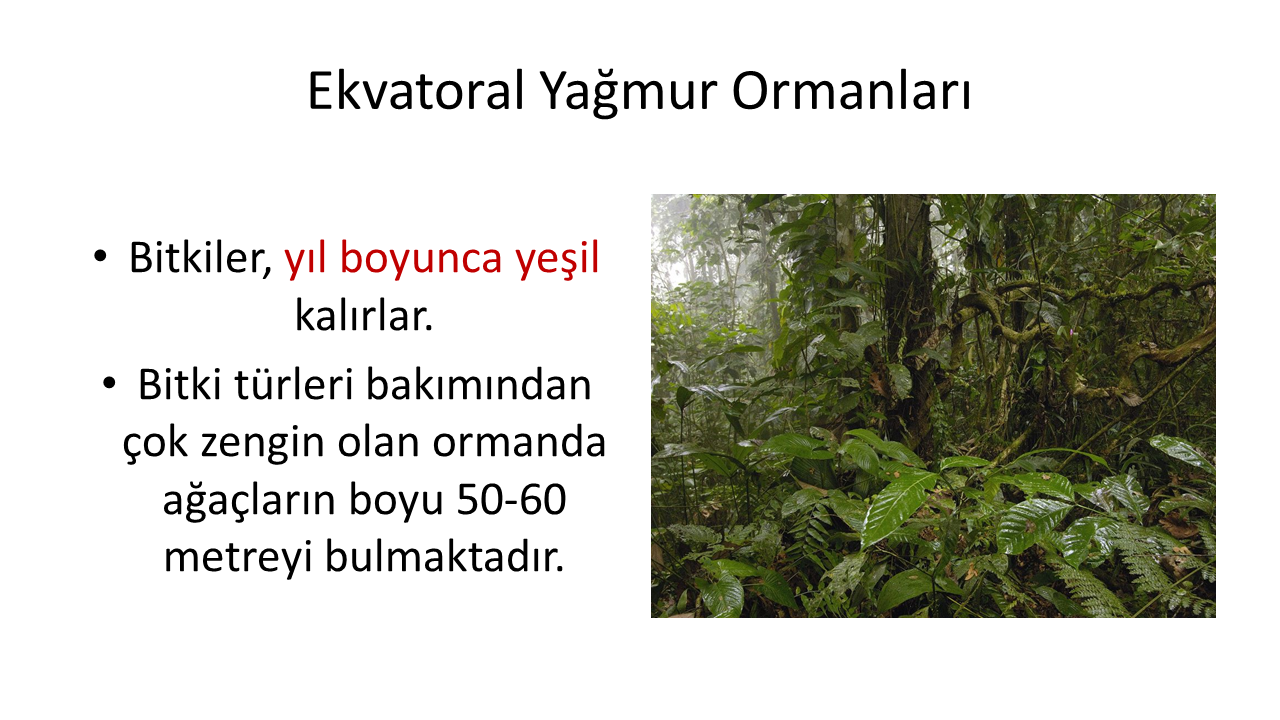 Ekvatoral Yağmur Ormanları

• Bitkiler, yıl boyunca yeşil kalırlar.

• Bitki türleri bakımından çok zengin olan ormanda ağaçların boyu 50-60 metreyi bulmaktadır.